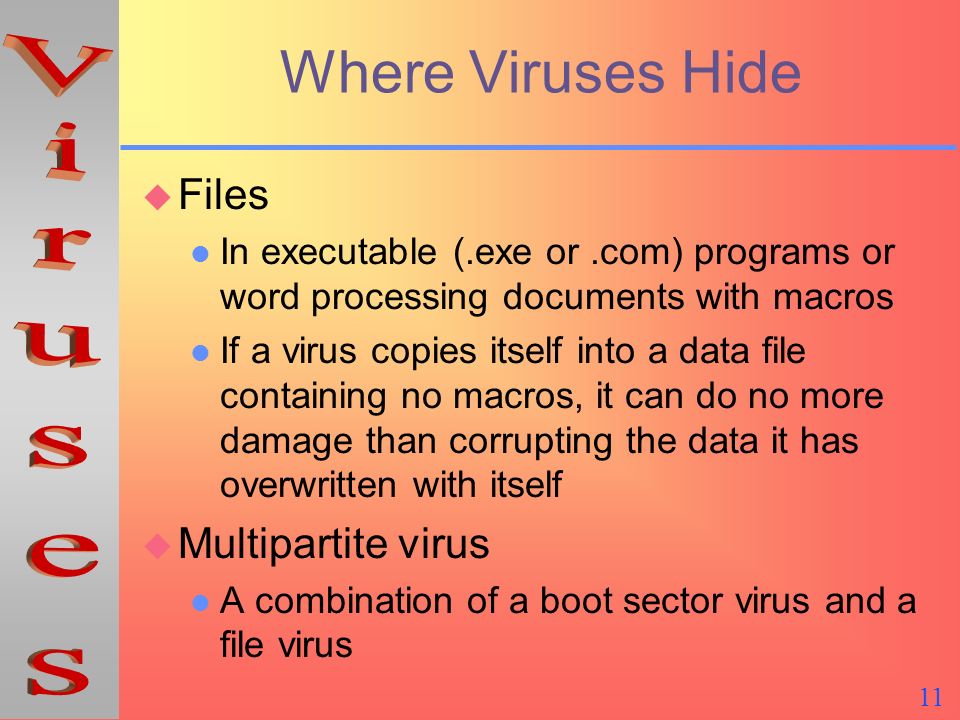 Viruses

Where Viruses Hide

Files

In executable (.exe or .com) programs or word processing documents with macros

If a virus copies itself into a data file containing no macros, it can do no more damage than corrupting the data it has overwritten with itself

Multipartite virus

A combination of a boot sector virus and a file virus

11